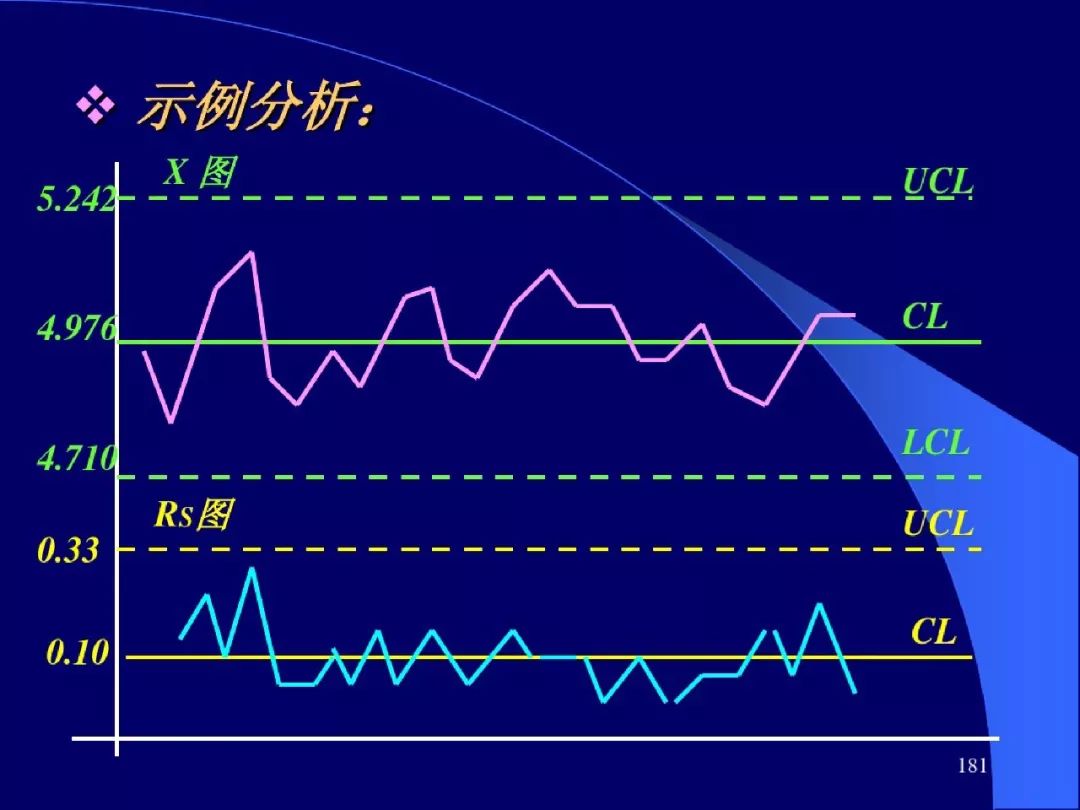 ❖ 示例分析：

X 图

5.242 UCL

4.976 CL

4.710 LCL

Rs图

0.33 UCL

0.10 CL

181